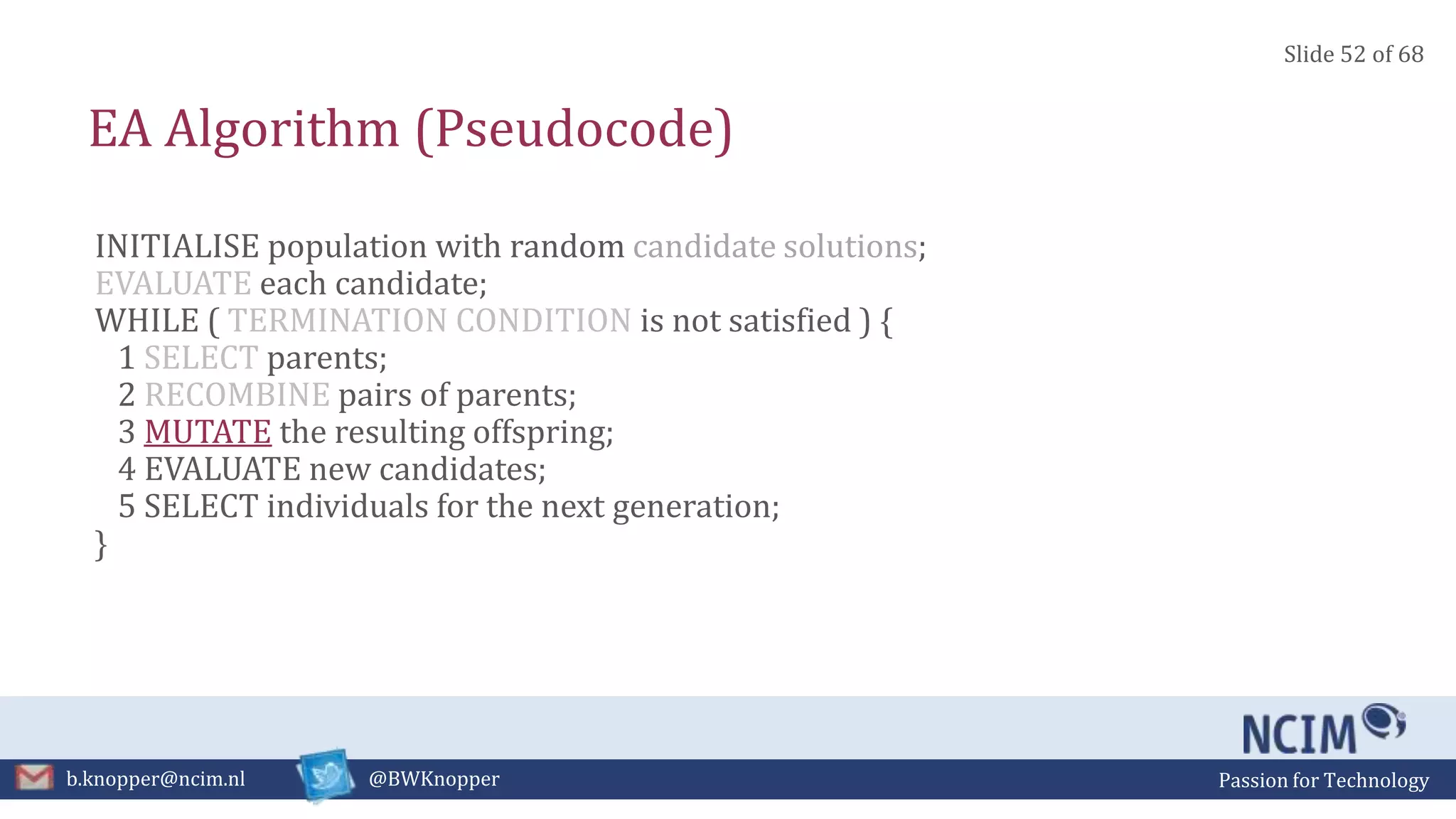 Slide 52 of 68

EA Algorithm (Pseudocode)

INITIALISE population with random candidate solutions;
EVALUATE each candidate;
WHILE ( TERMINATION CONDITION is not satisfied ) {
1 SELECT parents;
2 RECOMBINE pairs of parents;
3 MUTATE the resulting offspring;
4 EVALUATE new candidates;
5 SELECT individuals for the next generation;
}

NCIM

b.knopper@ncim.nl

@BWKnopper

Passion for Technology